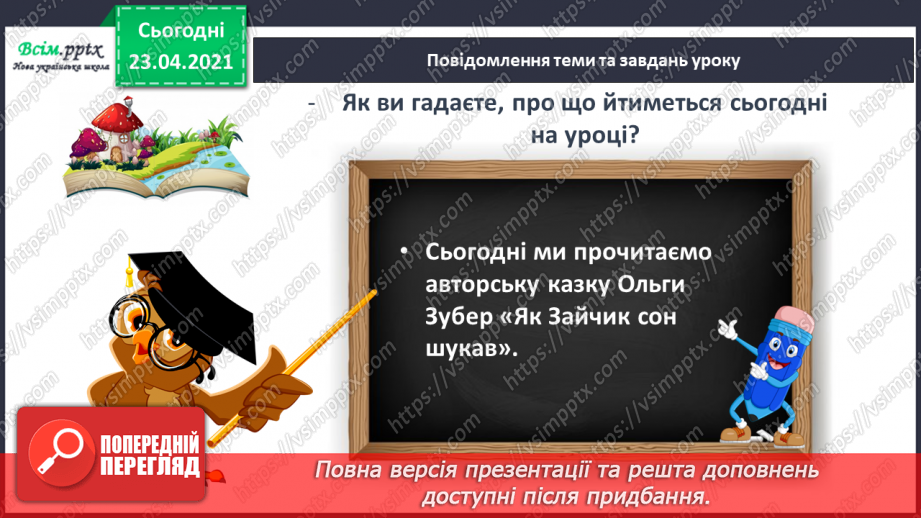 Всім.pptx
Нова українська школа

Сьогодні
23.04.2021

Повідомлення теми та завдань уроку

- Як ви гадаєте, про що йтиметься сьогодні на уроці?

• Сьогодні ми прочитаємо авторську казку Ольги Зубер «Як Зайчик сон шукав».

ПОПЕРЕДНІЙ ПЕРЕГЛЯД

Повна версія презентації та решта доповнень доступні після придбання.

https://vsimpptx.com